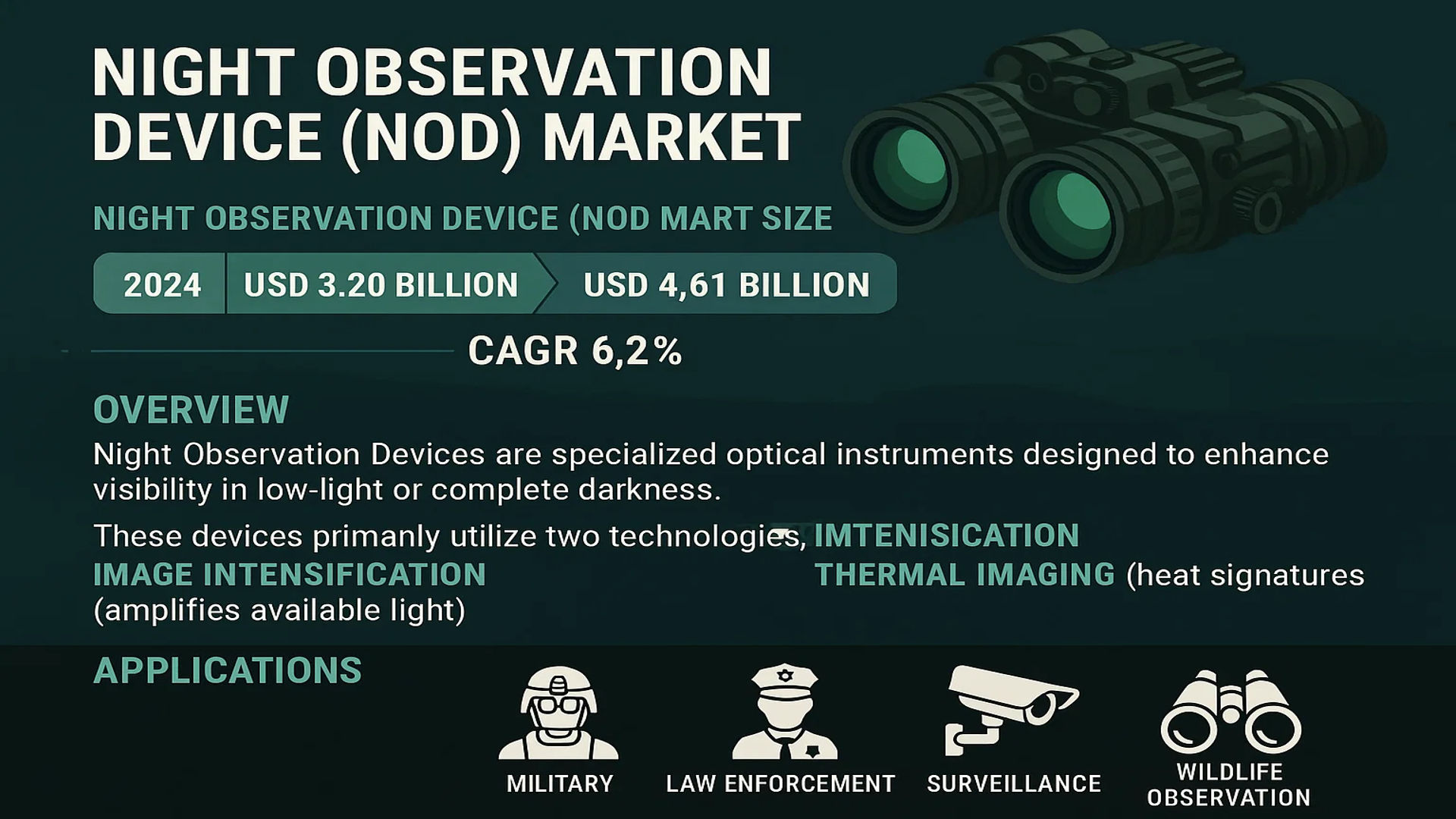 NIGHT OBSERVATION DEVICE (NOD) MARKET

NIGHT OBSERVATION DEVICE (NOD MART SIZE

2024 USD 3.20 BILLION USD 4,61 BILLION

CAGR 6,2%

OVERVIEW

Night Observation Devices are specialized optical instruments designed to enhance visibility in low-light or complete darkness.

These devices primanly utilize two technologies, IMTENISICATION

IMAGE INTENSIFICATION (amplifies available light)

THERMAL IMAGING (heat signatures

APPLICATIONS

MILITARY

LAW ENFORCEMENT

SURVEILLANCE

WILDLIFE OBSERVATION